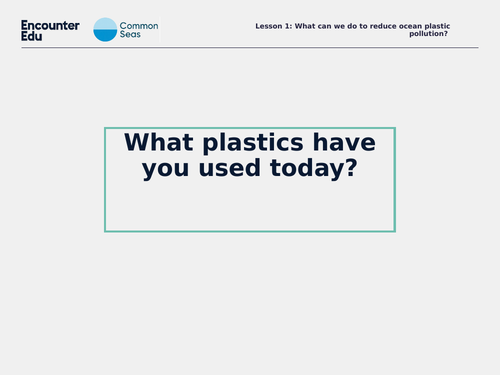 Encounter Edu

Common Seas

Lesson 1: What can we do to reduce ocean plastic pollution?

What plastics have you used today?